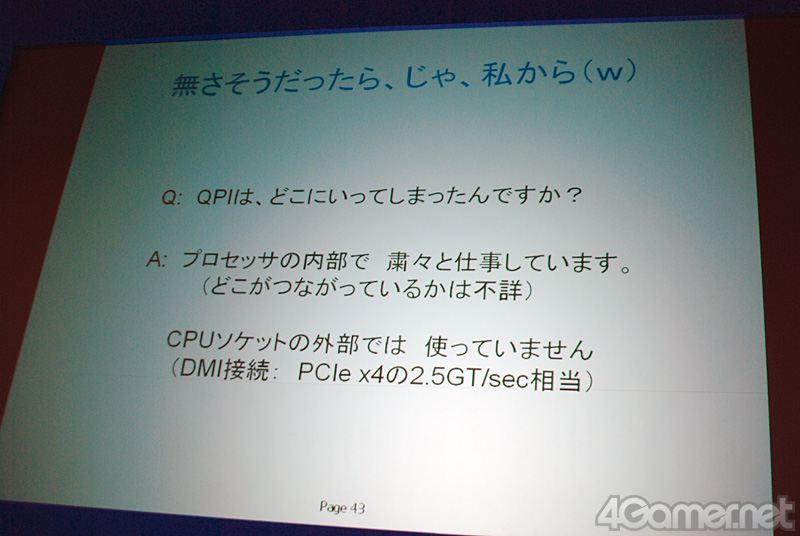 無さそうだったら、じゃ、私から（w）

Q: QPIは、どこにいってしまったんですか？

A: プロセッサの内部で　粛々と仕事しています。
（どこがつながっているかは不詳）

CPUソケットの外部では　使っていません
（DMI接続：　PCIe x4の2.5GT/sec相当）

Page 43

4Gamer.net